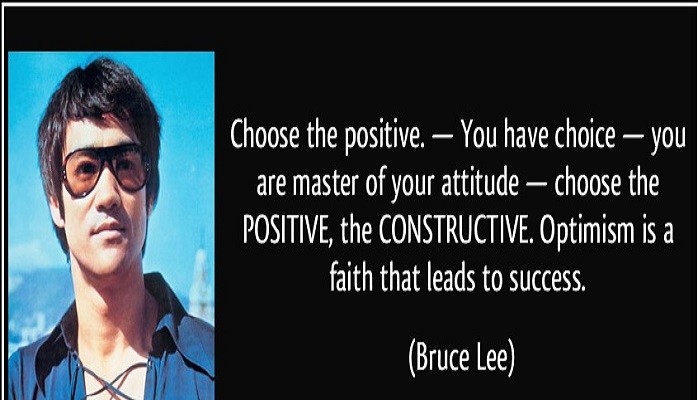 Choose the positive. — You have choice — you are master of your attitude — choose the POSITIVE, the CONSTRUCTIVE. Optimism is a faith that leads to success.

(Bruce Lee)